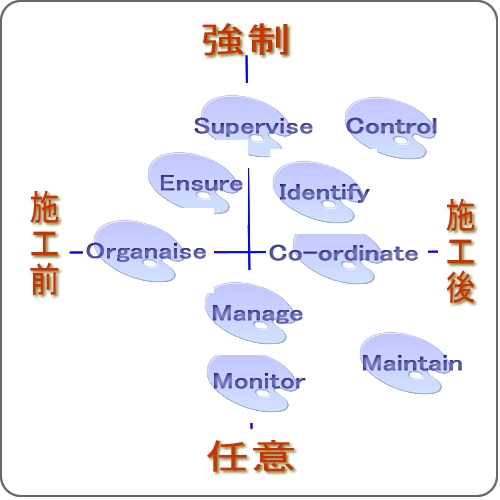 強制

Supervise

Control

Ensure

Identify

施工前

Organaise

Co-ordinate

施工後

Manage

Maintain

Monitor

任意